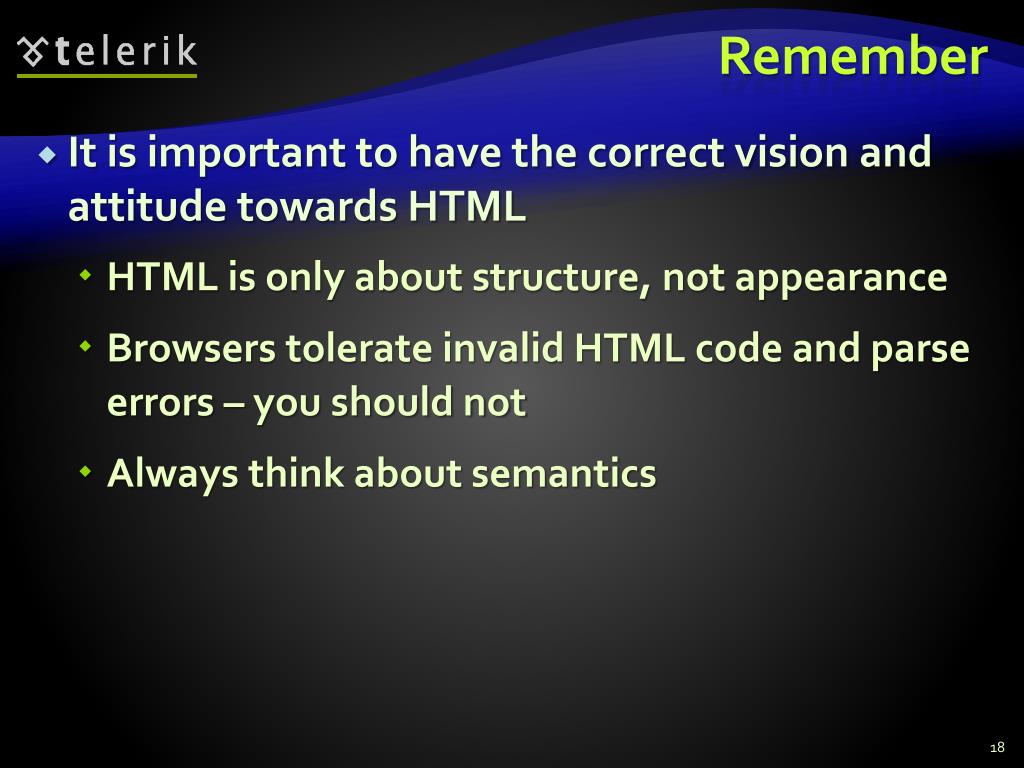 telerik

Remember

It is important to have the correct vision and attitude towards HTML

HTML is only about structure, not appearance

Browsers tolerate invalid HTML code and parse errors – you should not

Always think about semantics

18